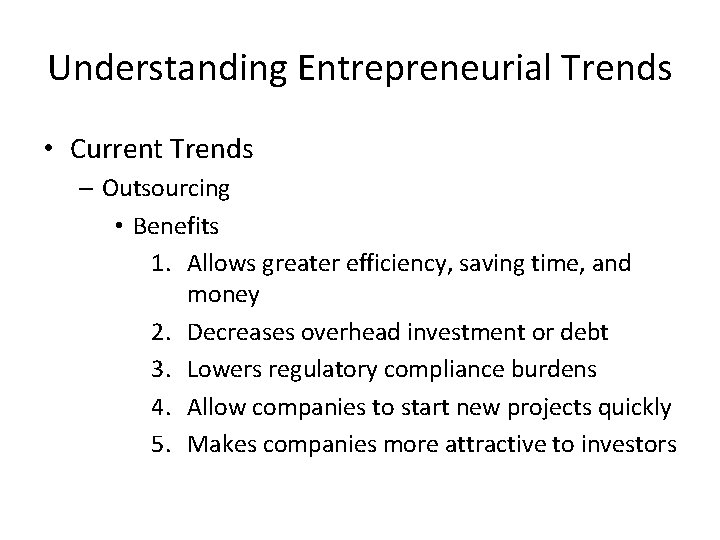 Understanding Entrepreneurial Trends

• Current Trends
– Outsourcing
• Benefits
1. Allows greater efficiency, saving time, and money
2. Decreases overhead investment or debt
3. Lowers regulatory compliance burdens
4. Allow companies to start new projects quickly
5. Makes companies more attractive to investors